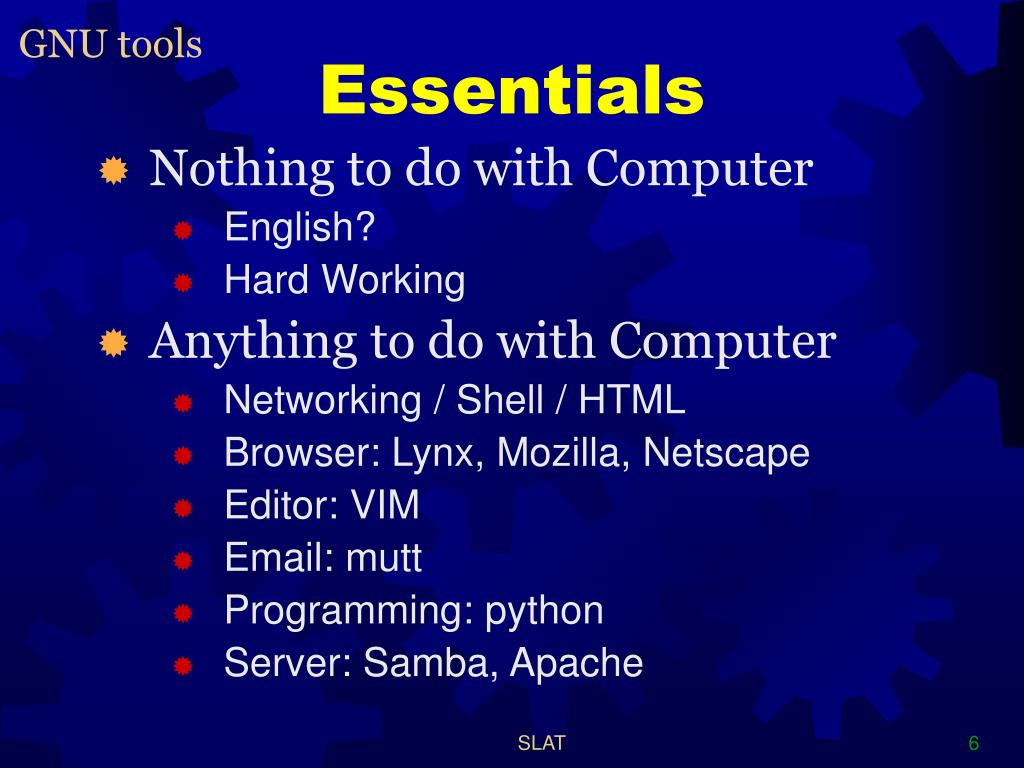 GNU tools

Essentials

Nothing to do with Computer
English?
Hard Working

Anything to do with Computer
Networking / Shell / HTML
Browser: Lynx, Mozilla, Netscape
Editor: VIM
Email: mutt
Programming: python
Server: Samba, Apache

SLAT

6